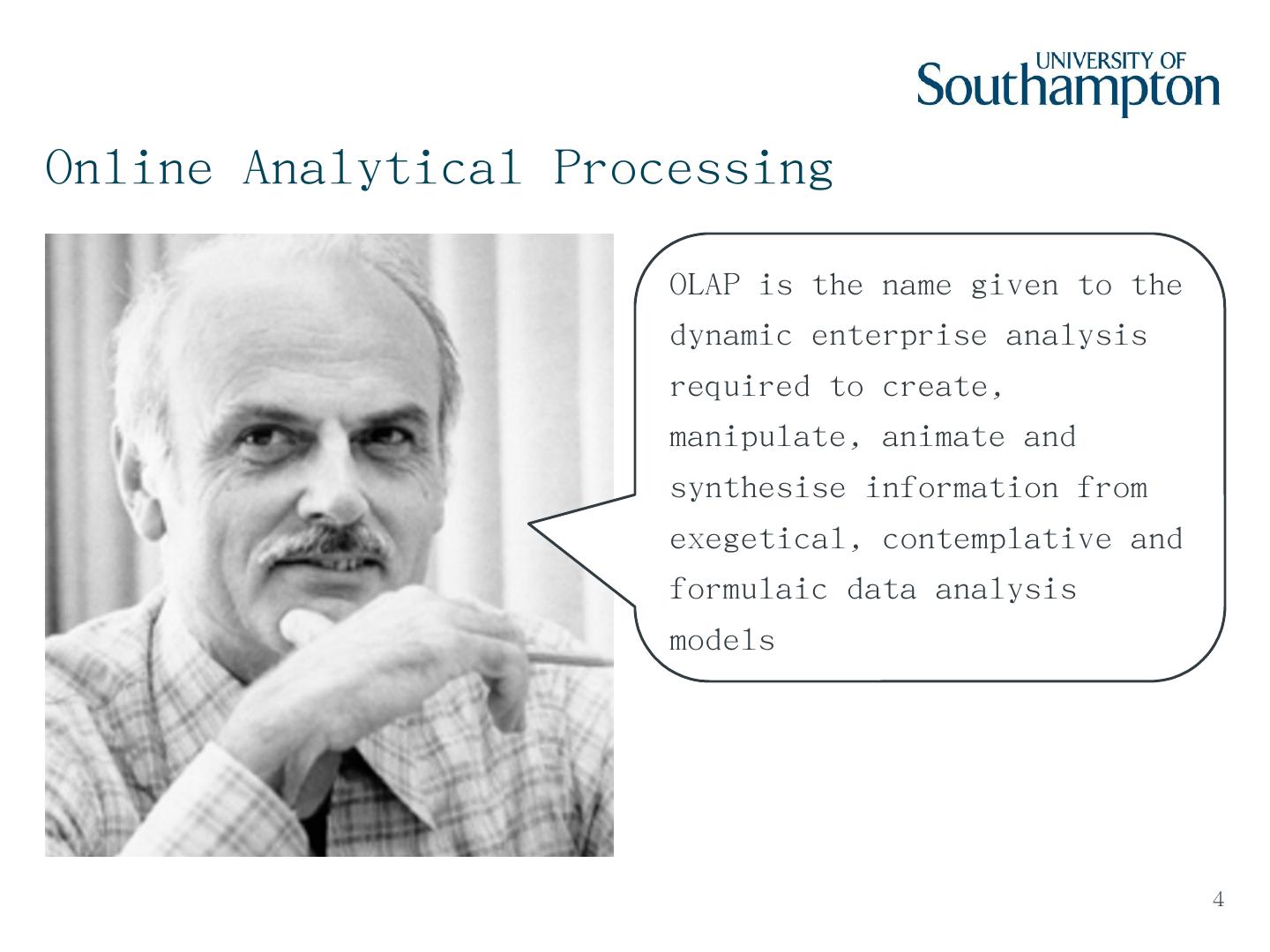 UNIVERSITY OF Southampton

Online Analytical Processing

OLAP is the name given to the dynamic enterprise analysis required to create, manipulate, animate and synthesise information from exegetical, contemplative and formulaic data analysis models

4